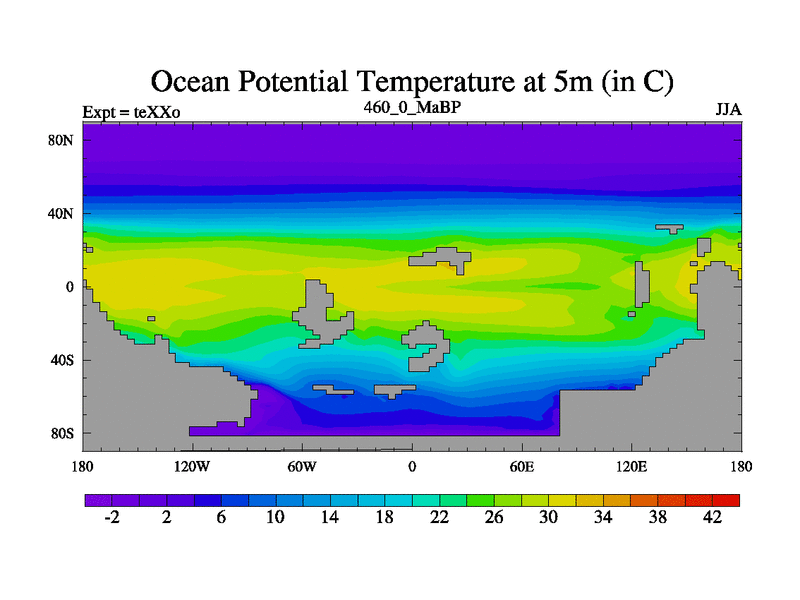 Ocean Potential Temperature at 5m (in C)

Expt = teXXo

460_0_MaBP

JJA

80N
40N
0
40S
80S

180
120W
60W
0
60E
120E
180

-2
2
6
10
14
18
22
26
30
34
38
42